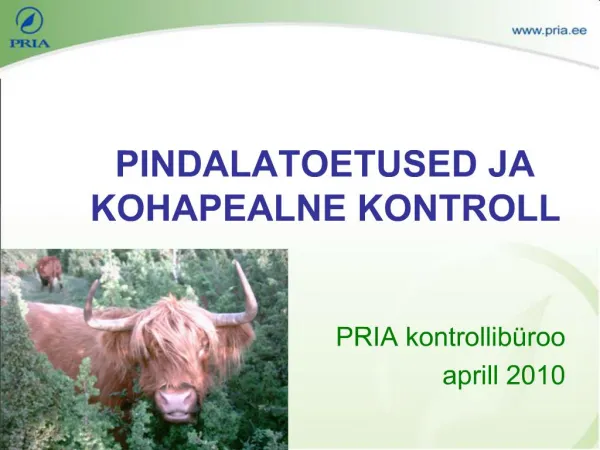 PRIA

www.pria.ee

PINDALATOETUSED JA KOHAPEALNE KONTROLL

PRIA kontrollibüroo
aprill 2010